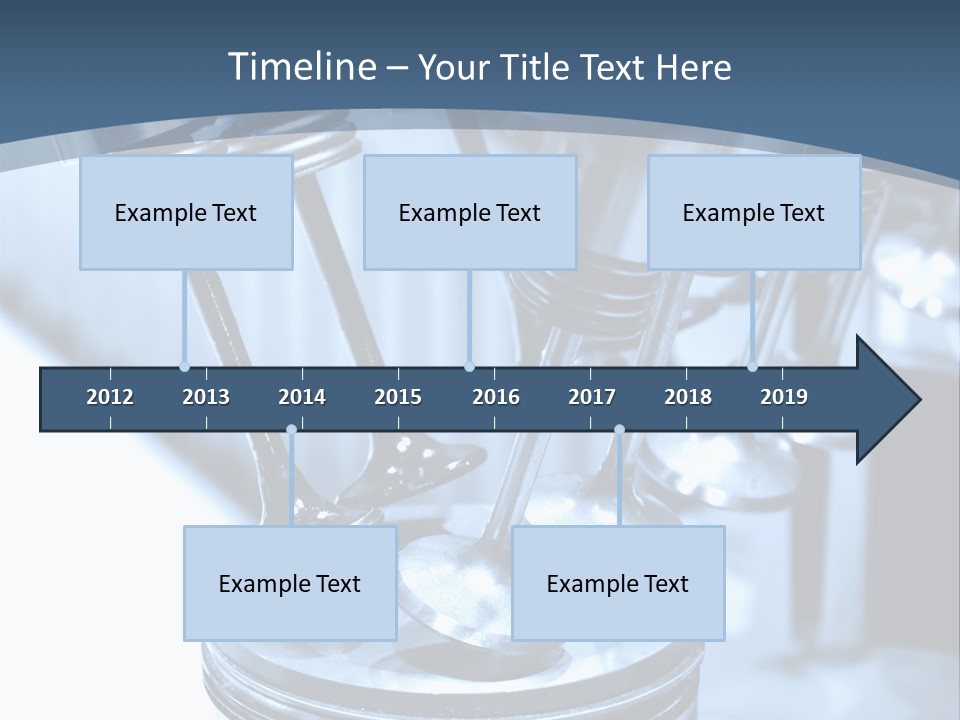 Timeline – Your Title Text Here

Example Text

Example Text

Example Text

2012 2013 2014 2015 2016 2017 2018 2019

Example Text

Example Text